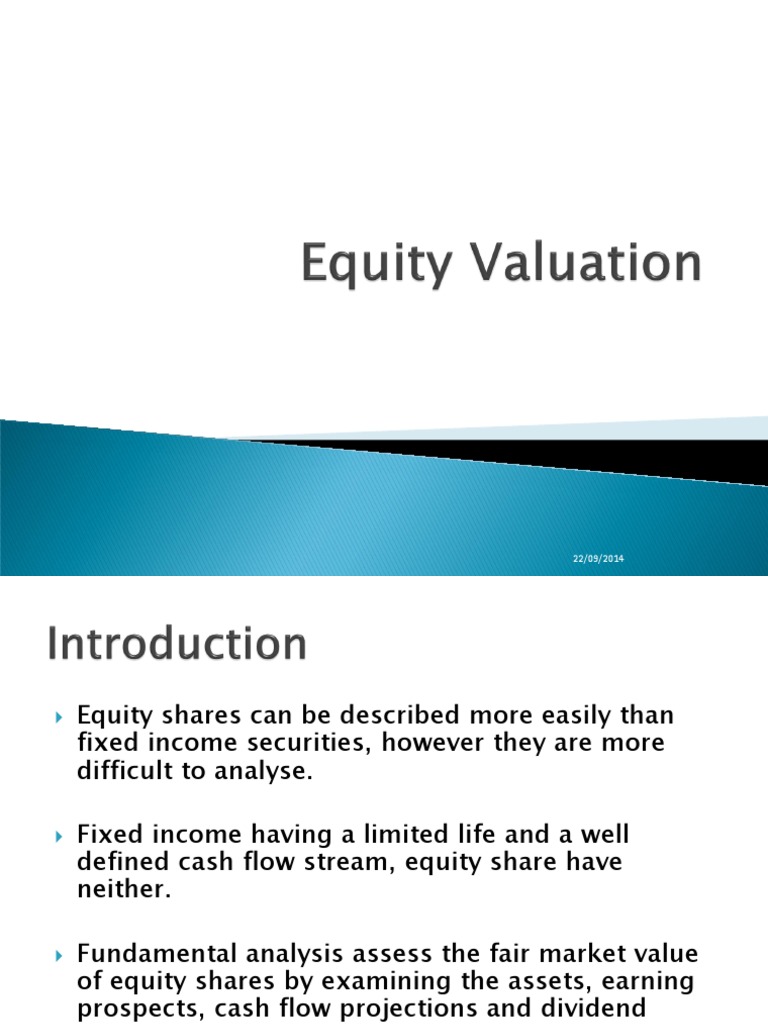 Equity Valuation

22/09/2014

Introduction

Equity shares can be described more easily than fixed income securities, however they are more difficult to analyse.

Fixed income having a limited life and a well defined cash flow stream, equity share have neither.

Fundamental analysis assess the fair market value of equity shares by examining the assets, earning prospects, cash flow projections and dividend